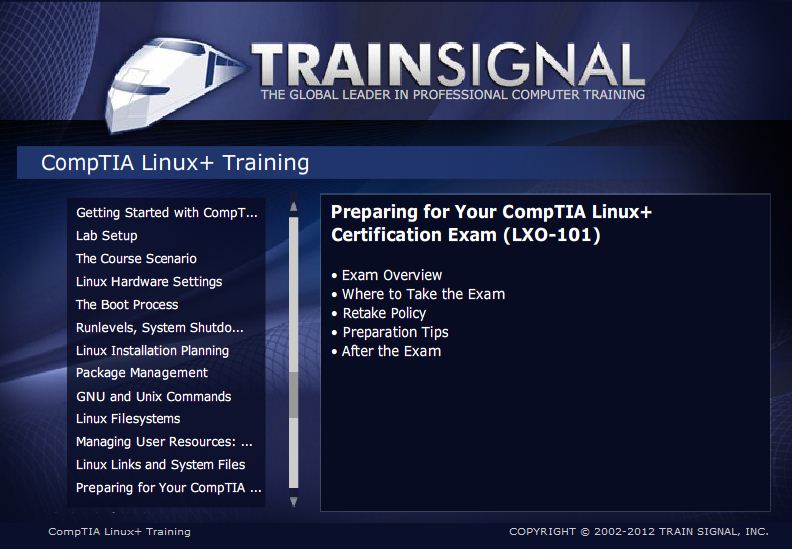 TRAINSIGNAL
THE GLOBAL LEADER IN PROFESSIONAL COMPUTER TRAINING

CompTIA Linux+ Training

Getting Started with CompT...
Lab Setup
The Course Scenario
Linux Hardware Settings
The Boot Process
Runlevels, System Shutdo...
Linux Installation Planning
Package Management
GNU and Unix Commands
Linux Filesystems
Managing User Resources: ...
Linux Links and System Files
Preparing for Your CompTIA ...

Preparing for Your CompTIA Linux+ Certification Exam (LXO-101)

• Exam Overview
• Where to Take the Exam
• Retake Policy
• Preparation Tips
• After the Exam

CompTIA Linux+ Training

COPYRIGHT © 2002-2012 TRAIN SIGNAL, INC.